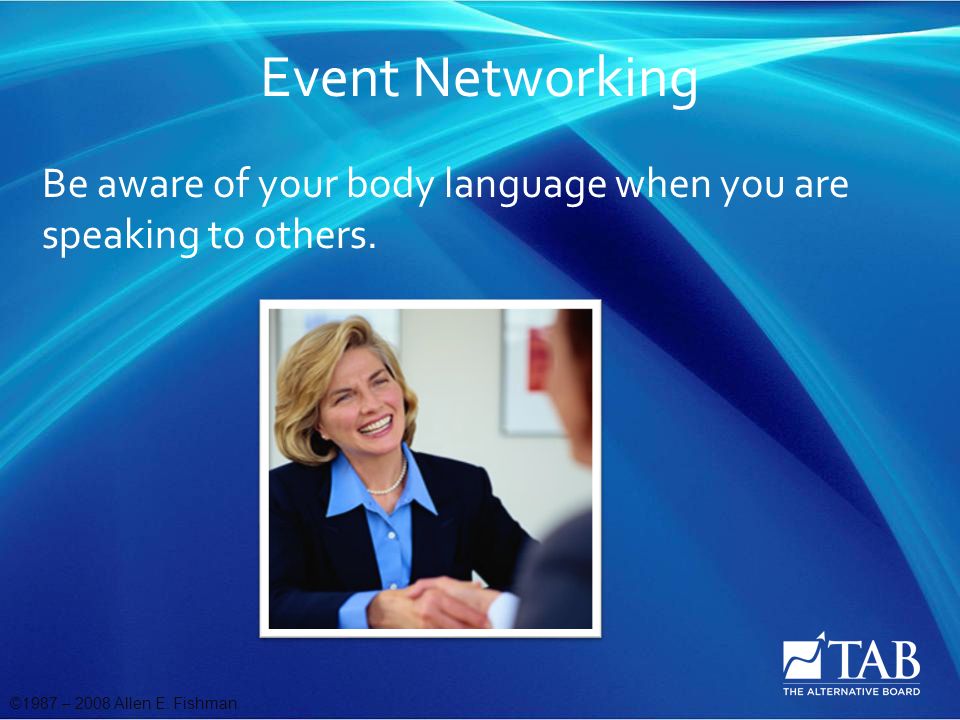 Event Networking

Be aware of your body language when you are speaking to others.

TAB
THE ALTERNATIVE BOARD

©1987 – 2008 Allen E. Fishman